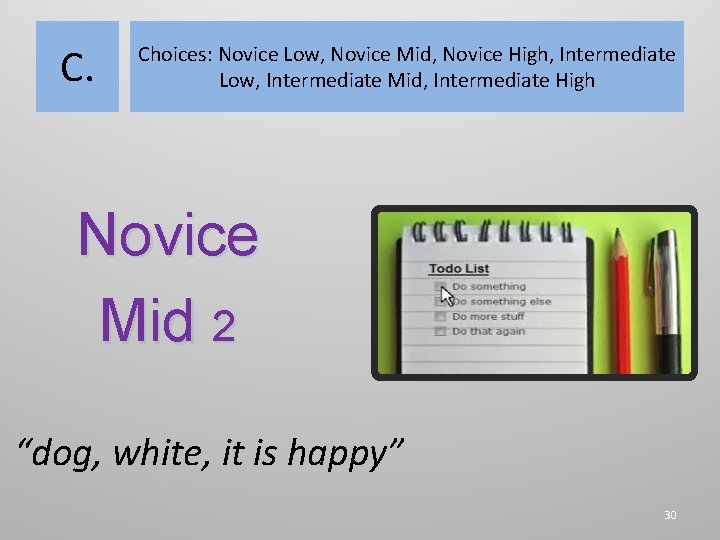 C.

Choices: Novice Low, Novice Mid, Novice High, Intermediate Low, Intermediate Mid, Intermediate High

Novice Mid 2

Todo List
Do something
Do something else
Do more stuff
Do that again

"dog, white, it is happy"

30